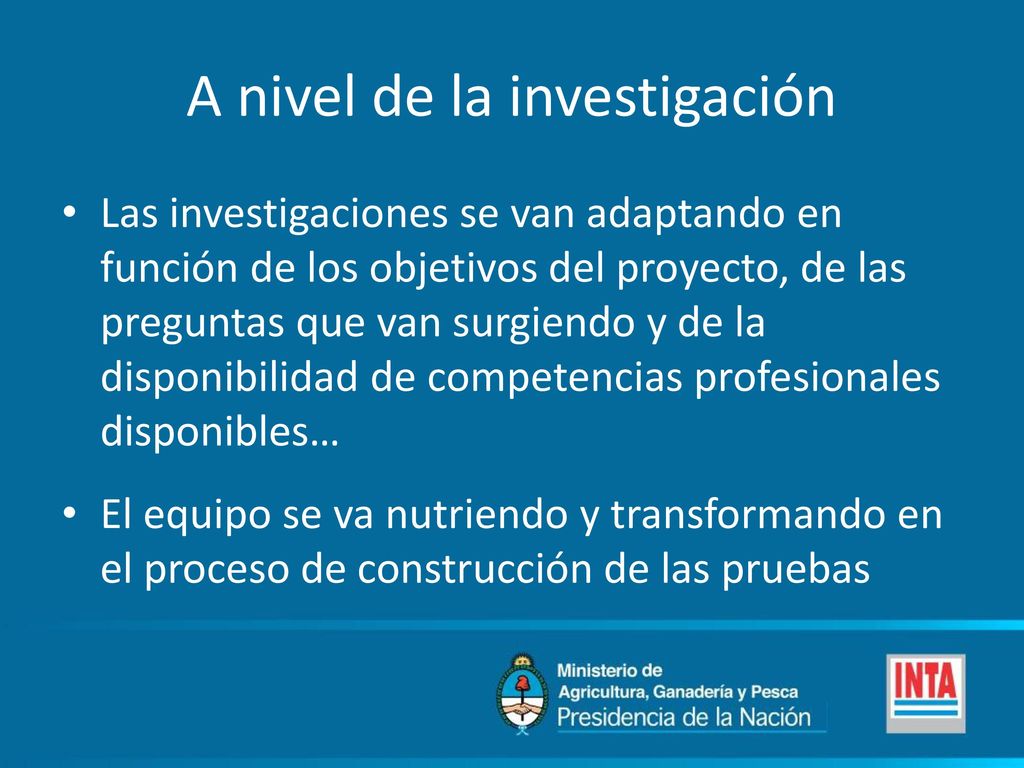 A nivel de la investigación

• Las investigaciones se van adaptando en función de los objetivos del proyecto, de las preguntas que van surgiendo y de la disponibilidad de competencias profesionales disponibles…

• El equipo se va nutriendo y transformando en el proceso de construcción de las pruebas

Ministerio de
Agricultura, Ganadería y Pesca
Presidencia de la Nación

INTA